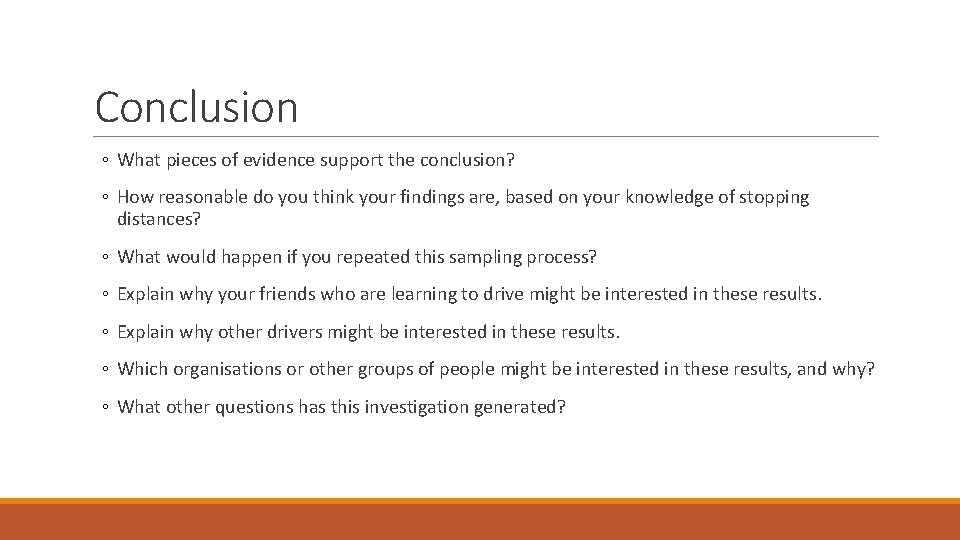 Conclusion

◦ What pieces of evidence support the conclusion?

◦ How reasonable do you think your findings are, based on your knowledge of stopping distances?

◦ What would happen if you repeated this sampling process?

◦ Explain why your friends who are learning to drive might be interested in these results.

◦ Explain why other drivers might be interested in these results.

◦ Which organisations or other groups of people might be interested in these results, and why?

◦ What other questions has this investigation generated?